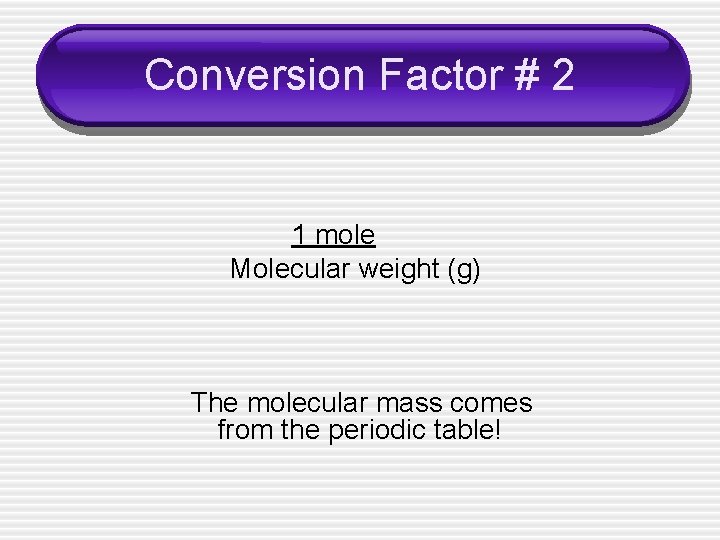 Conversion Factor # 2

$\frac{\text{1 mole}}{\text{Molecular weight (g)}}$

The molecular mass comes from the periodic table!